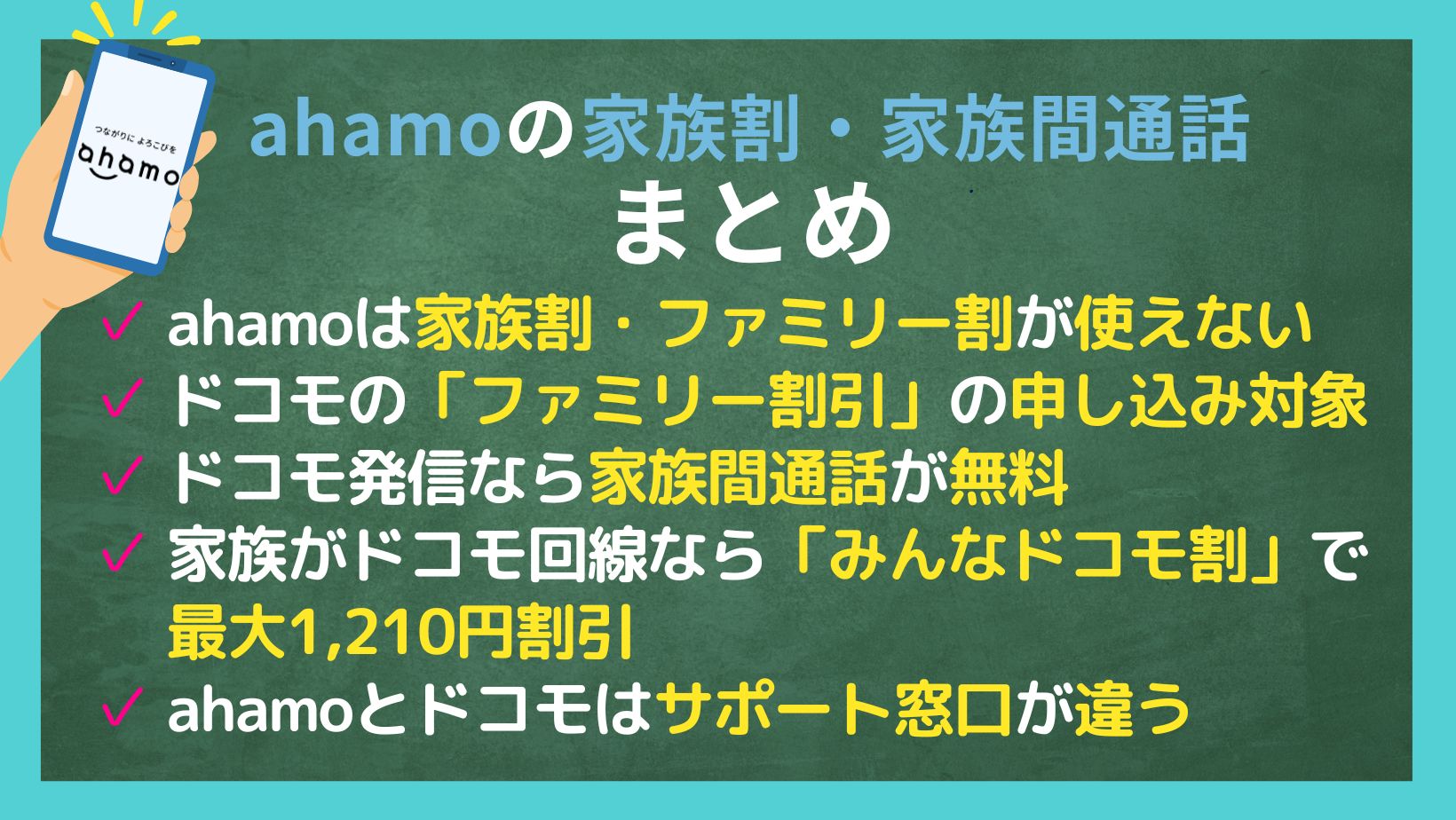 つながりに よろこびを
ahamo

ahamoの家族割・家族間通話
まとめ

✓ ahamoは家族割・ファミリー割が使えない
✓ ドコモの「ファミリー割引」の申し込み対象
✓ ドコモ発信なら家族間通話が無料
✓ 家族がドコモ回線なら「みんなドコモ割」で最大1,210円割引
✓ ahamoとドコモはサポート窓口が違う